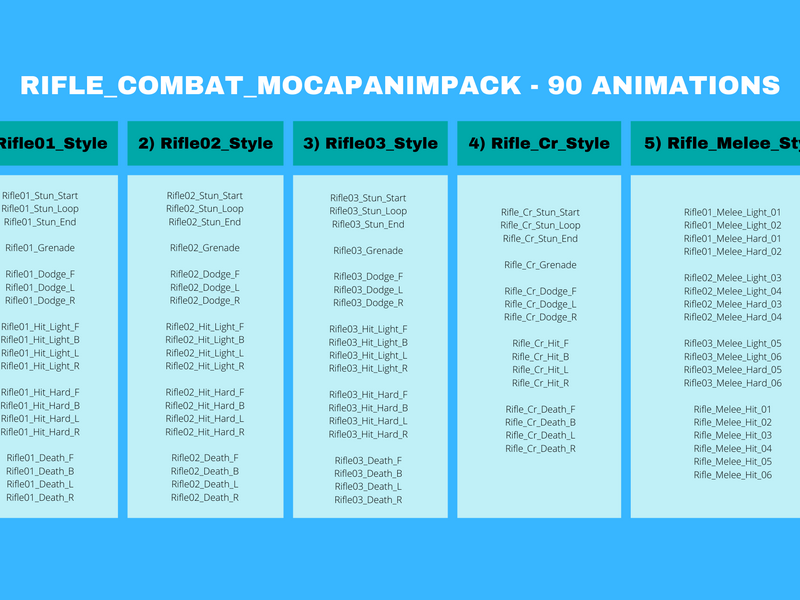 RIFLE_COMBAT_MOCAPANIMPACK - 90 ANIMATIONS

Rifle01_Style

Rifle01_Stun_Start
Rifle01_Stun_Loop
Rifle01_Stun_End

Rifle01_Grenade

Rifle01_Dodge_F
Rifle01_Dodge_L
Rifle01_Dodge_R

Rifle01_Hit_Light_F
Rifle01_Hit_Light_B
Rifle01_Hit_Light_L
Rifle01_Hit_Light_R

Rifle01_Hit_Hard_F
Rifle01_Hit_Hard_B
Rifle01_Hit_Hard_L
Rifle01_Hit_Hard_R

Rifle01_Death_F
Rifle01_Death_B
Rifle01_Death_L
Rifle01_Death_R

2) Rifle02_Style

Rifle02_Stun_Start
Rifle02_Stun_Loop
Rifle02_Stun_End

Rifle02_Grenade

Rifle02_Dodge_F
Rifle02_Dodge_L
Rifle02_Dodge_R

Rifle02_Hit_Light_F
Rifle02_Hit_Light_B
Rifle02_Hit_Light_L
Rifle02_Hit_Light_R

Rifle02_Hit_Hard_F
Rifle02_Hit_Hard_B
Rifle02_Hit_Hard_L
Rifle02_Hit_Hard_R

Rifle02_Death_F
Rifle02_Death_B
Rifle02_Death_L
Rifle02_Death_R

3) Rifle03_Style

Rifle03_Stun_Start
Rifle03_Stun_Loop
Rifle03_Stun_End

Rifle03_Grenade

Rifle03_Dodge_F
Rifle03_Dodge_L
Rifle03_Dodge_R

Rifle03_Hit_Light_F
Rifle03_Hit_Light_B
Rifle03_Hit_Light_L
Rifle03_Hit_Light_R

Rifle03_Hit_Hard_F
Rifle03_Hit_Hard_B
Rifle03_Hit_Hard_L
Rifle03_Hit_Hard_R

Rifle03_Death_F
Rifle03_Death_B
Rifle03_Death_L
Rifle03_Death_R

4) Rifle_Cr_Style

Rifle_Cr_Stun_Start
Rifle_Cr_Stun_Loop
Rifle_Cr_Stun_End

Rifle_Cr_Grenade

Rifle_Cr_Dodge_F
Rifle_Cr_Dodge_L
Rifle_Cr_Dodge_R

Rifle_Cr_Hit_F
Rifle_Cr_Hit_B
Rifle_Cr_Hit_L
Rifle_Cr_Hit_R

Rifle_Cr_Death_F
Rifle_Cr_Death_B
Rifle_Cr_Death_L
Rifle_Cr_Death_R

5) Rifle_Melee_Sty

Rifle01_Melee_Light_01
Rifle01_Melee_Light_02
Rifle01_Melee_Hard_01
Rifle01_Melee_Hard_02

Rifle02_Melee_Light_03
Rifle02_Melee_Light_04
Rifle02_Melee_Hard_03
Rifle02_Melee_Hard_04

Rifle03_Melee_Light_05
Rifle03_Melee_Light_06
Rifle03_Melee_Hard_05
Rifle03_Melee_Hard_06

Rifle_Melee_Hit_01
Rifle_Melee_Hit_02
Rifle_Melee_Hit_03
Rifle_Melee_Hit_04
Rifle_Melee_Hit_05
Rifle_Melee_Hit_06